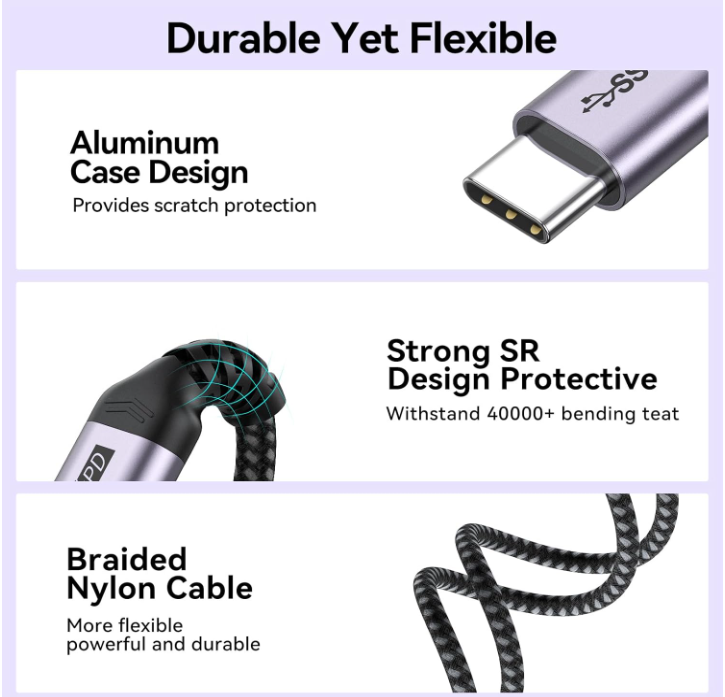 Durable Yet Flexible

Aluminum Case Design

Provides scratch protection

SS

Strong SR Design Protective

Withstand 40000+ bending teat

PD

Braided Nylon Cable

More flexible powerful and durable